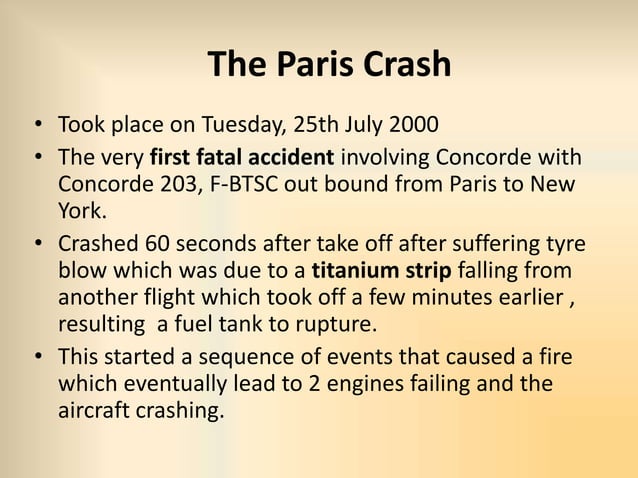 The Paris Crash

• Took place on Tuesday, 25th July 2000

• The very first fatal accident involving Concorde with Concorde 203, F-BTSC out bound from Paris to New York.

• Crashed 60 seconds after take off after suffering tyre blow which was due to a titanium strip falling from another flight which took off a few minutes earlier , resulting a fuel tank to rupture.

• This started a sequence of events that caused a fire which eventually lead to 2 engines failing and the aircraft crashing.